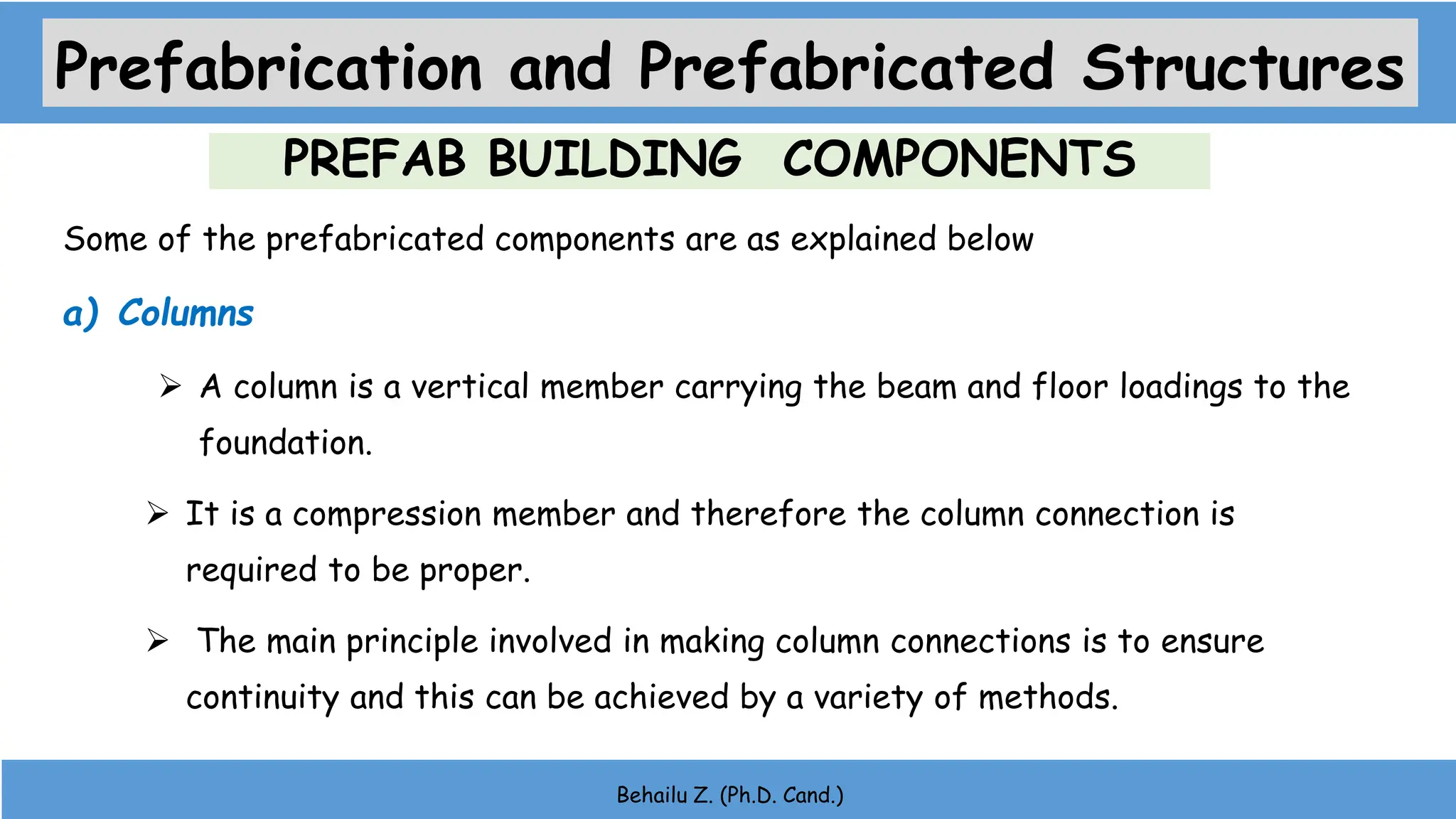 Prefabrication and Prefabricated Structures

PREFAB BUILDING COMPONENTS

Some of the prefabricated components are as explained below

a) Columns

➢ A column is a vertical member carrying the beam and floor loadings to the foundation.

➢ It is a compression member and therefore the column connection is required to be proper.

➢ The main principle involved in making column connections is to ensure continuity and this can be achieved by a variety of methods.

Behailu Z. (Ph.D. Cand.)